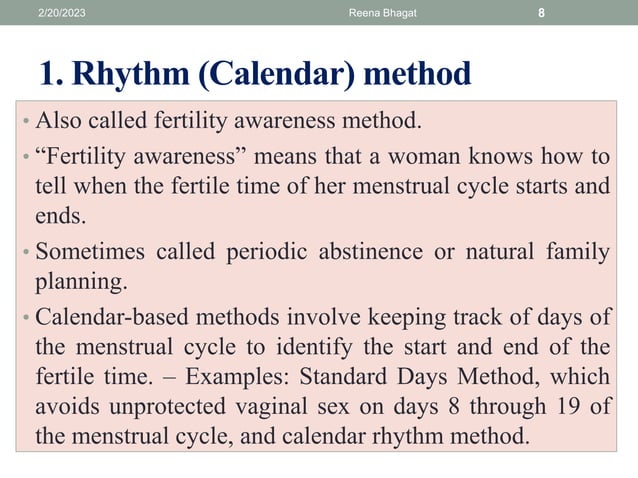 2/20/2023 Reena Bhagat 8

1. Rhythm (Calendar) method

• Also called fertility awareness method.

• “Fertility awareness” means that a woman knows how to tell when the fertile time of her menstrual cycle starts and ends.

• Sometimes called periodic abstinence or natural family planning.

• Calendar-based methods involve keeping track of days of the menstrual cycle to identify the start and end of the fertile time. – Examples: Standard Days Method, which avoids unprotected vaginal sex on days 8 through 19 of the menstrual cycle, and calendar rhythm method.